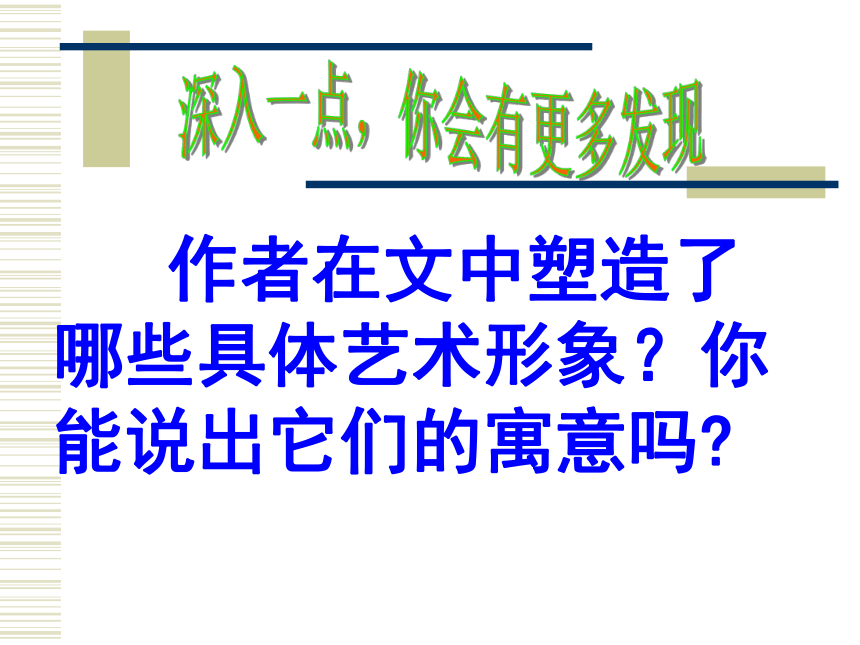 深入一点，你会有更多发现

作者在文中塑造了哪些具体艺术形象？你能说出它们的寓意吗?